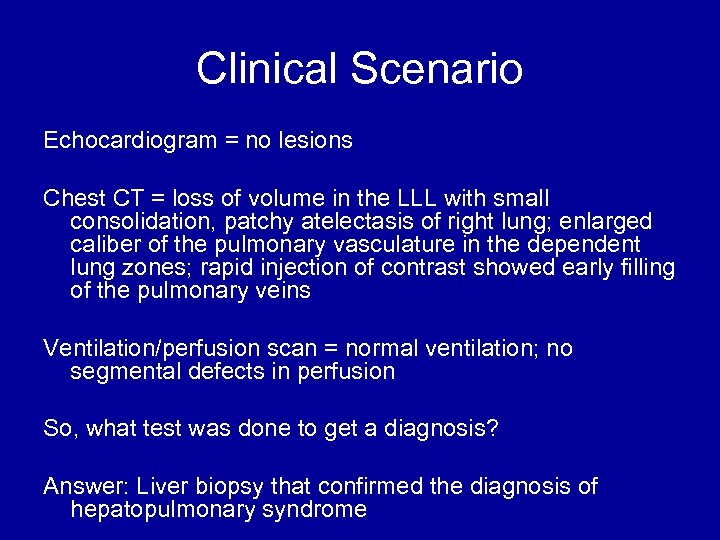 Clinical Scenario

Echocardiogram = no lesions

Chest CT = loss of volume in the LLL with small consolidation, patchy atelectasis of right lung; enlarged caliber of the pulmonary vasculature in the dependent lung zones; rapid injection of contrast showed early filling of the pulmonary veins

Ventilation/perfusion scan = normal ventilation; no segmental defects in perfusion

So, what test was done to get a diagnosis?

Answer: Liver biopsy that confirmed the diagnosis of hepatopulmonary syndrome